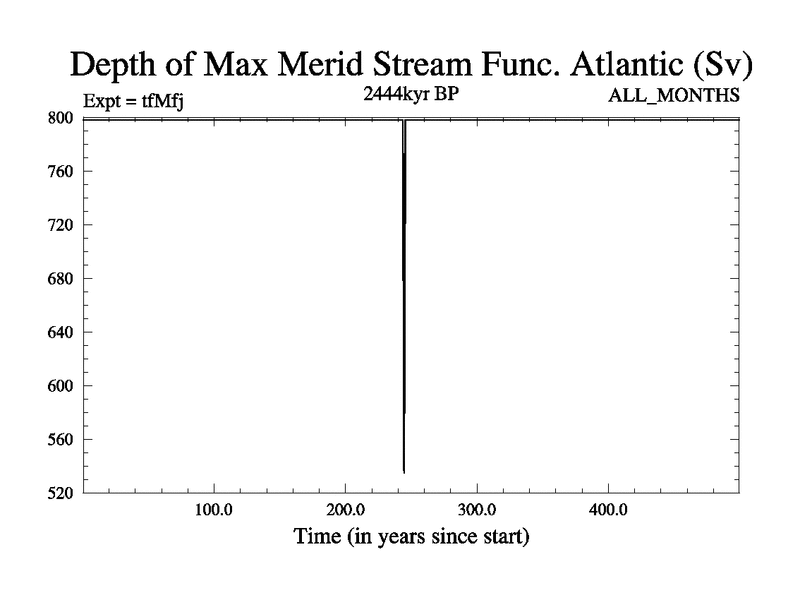 Depth of Max Merid Stream Func. Atlantic (Sv)
Expt = tfMfj
2444kyr BP
ALL_MONTHS

800
760
720
680
640
600
560
520

100.0
200.0
300.0
400.0

Time (in years since start)